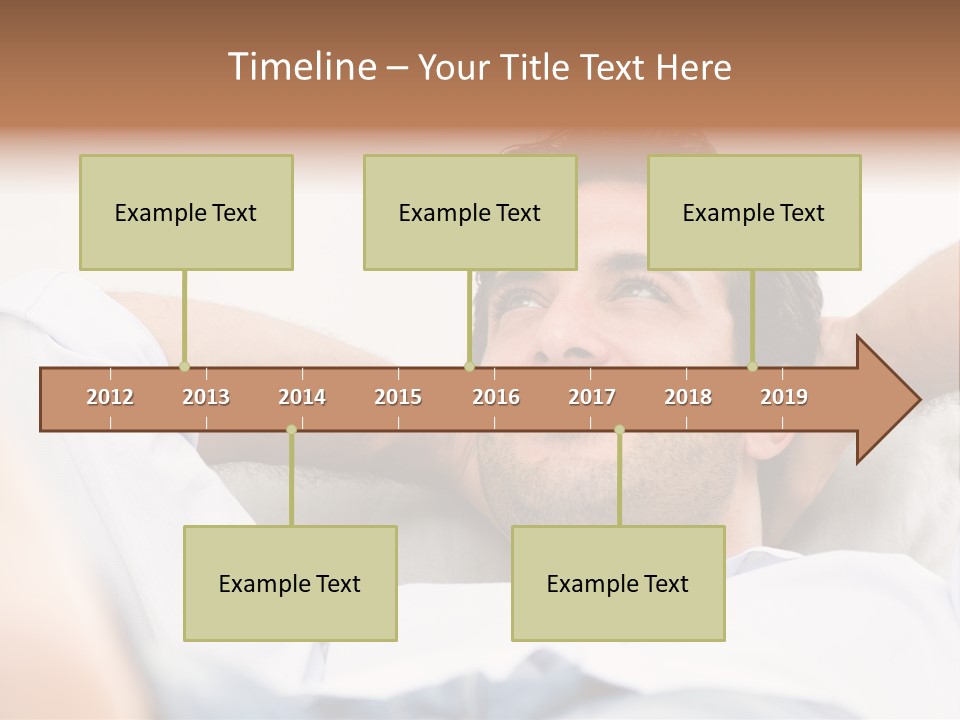 Timeline – Your Title Text Here

Example Text

Example Text

Example Text

2012
2013
2014
2015
2016
2017
2018
2019

Example Text

Example Text